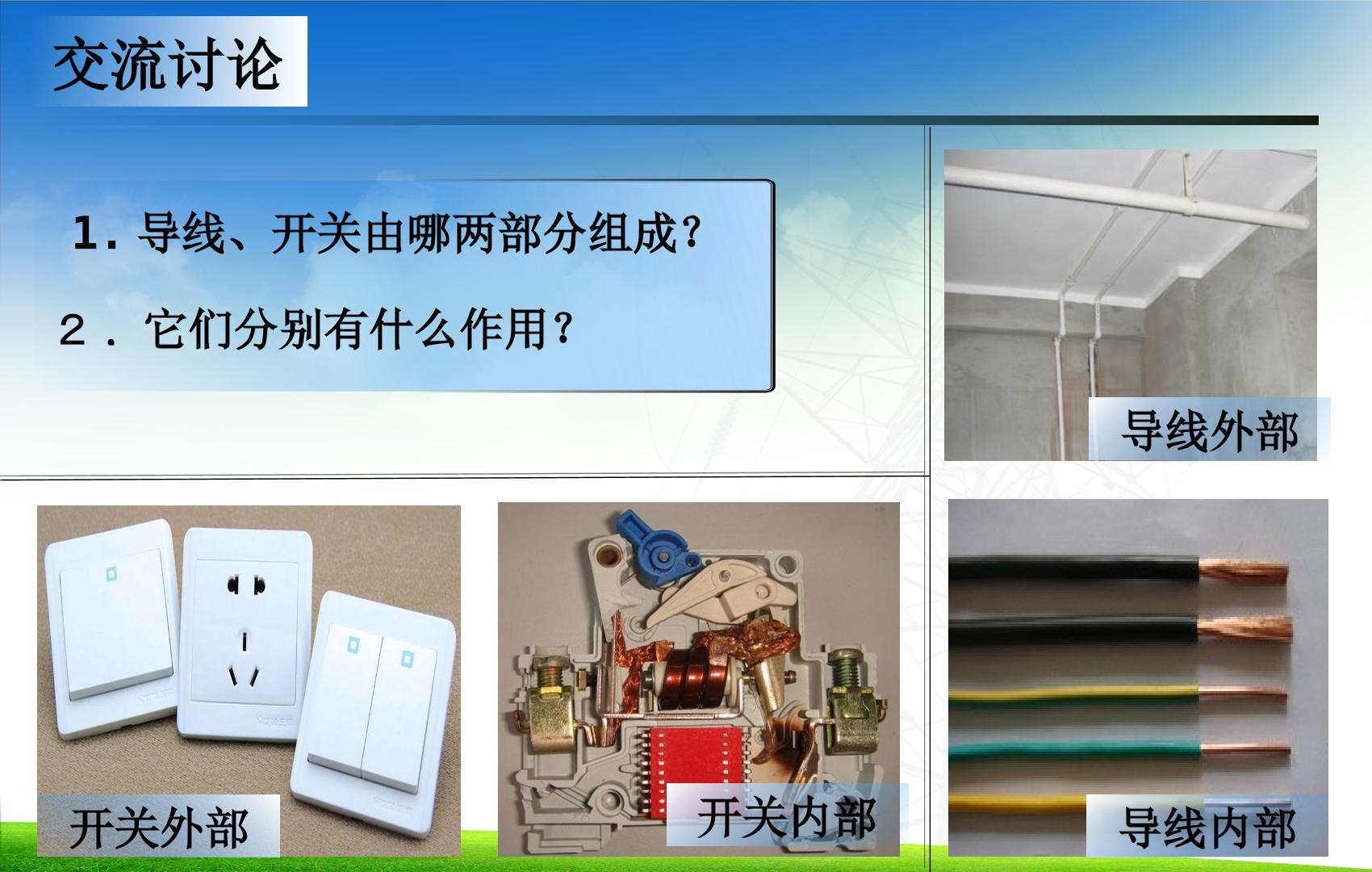 交流讨论

1.导线、开关由哪两部分组成？

2.它们分别有什么作用？

导线外部

开关外部

开关内部

导线内部